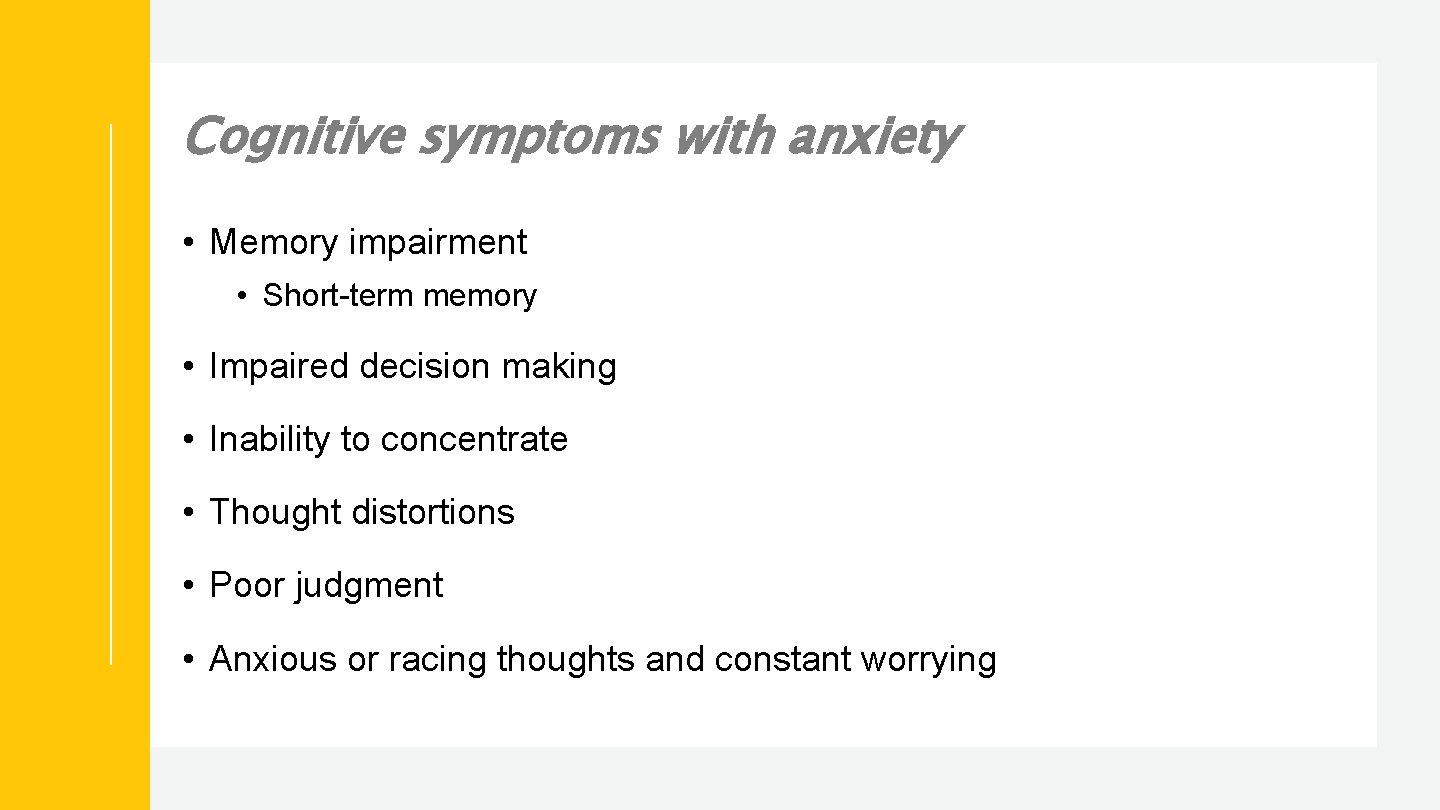 Cognitive symptoms with anxiety

• Memory impairment
  • Short-term memory
• Impaired decision making
• Inability to concentrate
• Thought distortions
• Poor judgment
• Anxious or racing thoughts and constant worrying